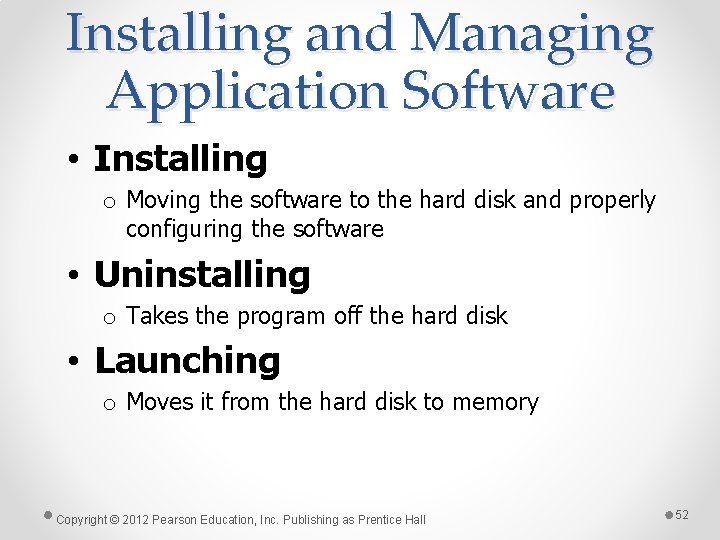 Installing and Managing Application Software

• Installing
o Moving the software to the hard disk and properly configuring the software

• Uninstalling
o Takes the program off the hard disk

• Launching
o Moves it from the hard disk to memory

Copyright © 2012 Pearson Education, Inc. Publishing as Prentice Hall

52